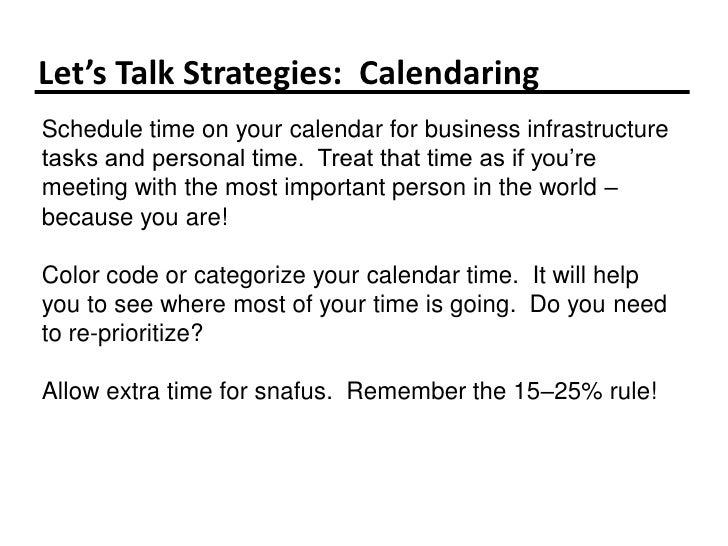 Let’s Talk Strategies:  Calendaring

Schedule time on your calendar for business infrastructure tasks and personal time.  Treat that time as if you’re meeting with the most important person in the world – because you are!

Color code or categorize your calendar time.  It will help you to see where most of your time is going.  Do you need to re-prioritize?

Allow extra time for snafus.  Remember the 15–25% rule!